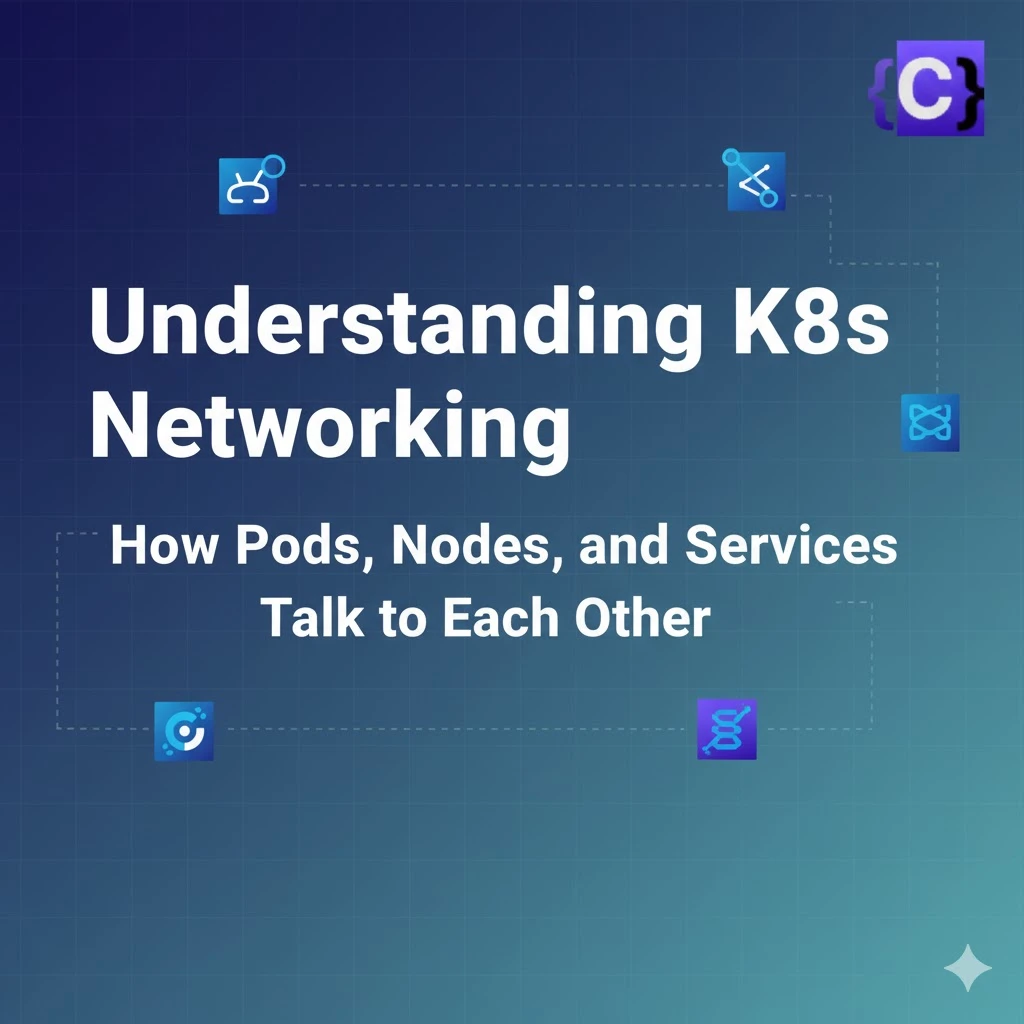 {C}

Understanding K8s Networking

How Pods, Nodes, and Services Talk to Each Other